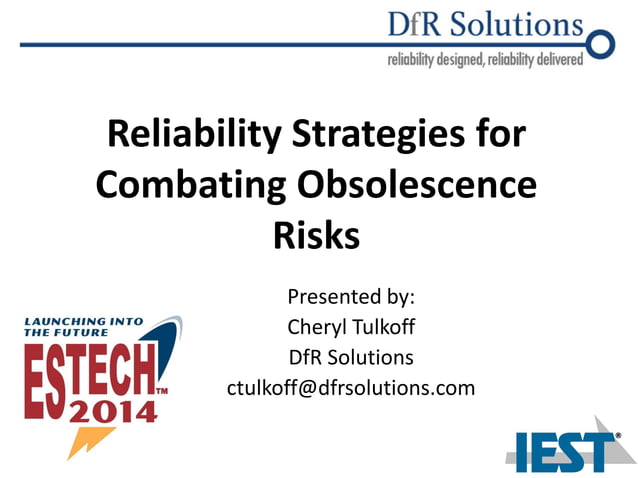 DfR Solutions
reliability designed, reliability delivered

Reliability Strategies for Combating Obsolescence Risks

Presented by:
Cheryl Tulkoff
DfR Solutions
ctulkoff@dfrsolutions.com

LAUNCHING INTO THE FUTURE
ESTECH™
2014

IEST®